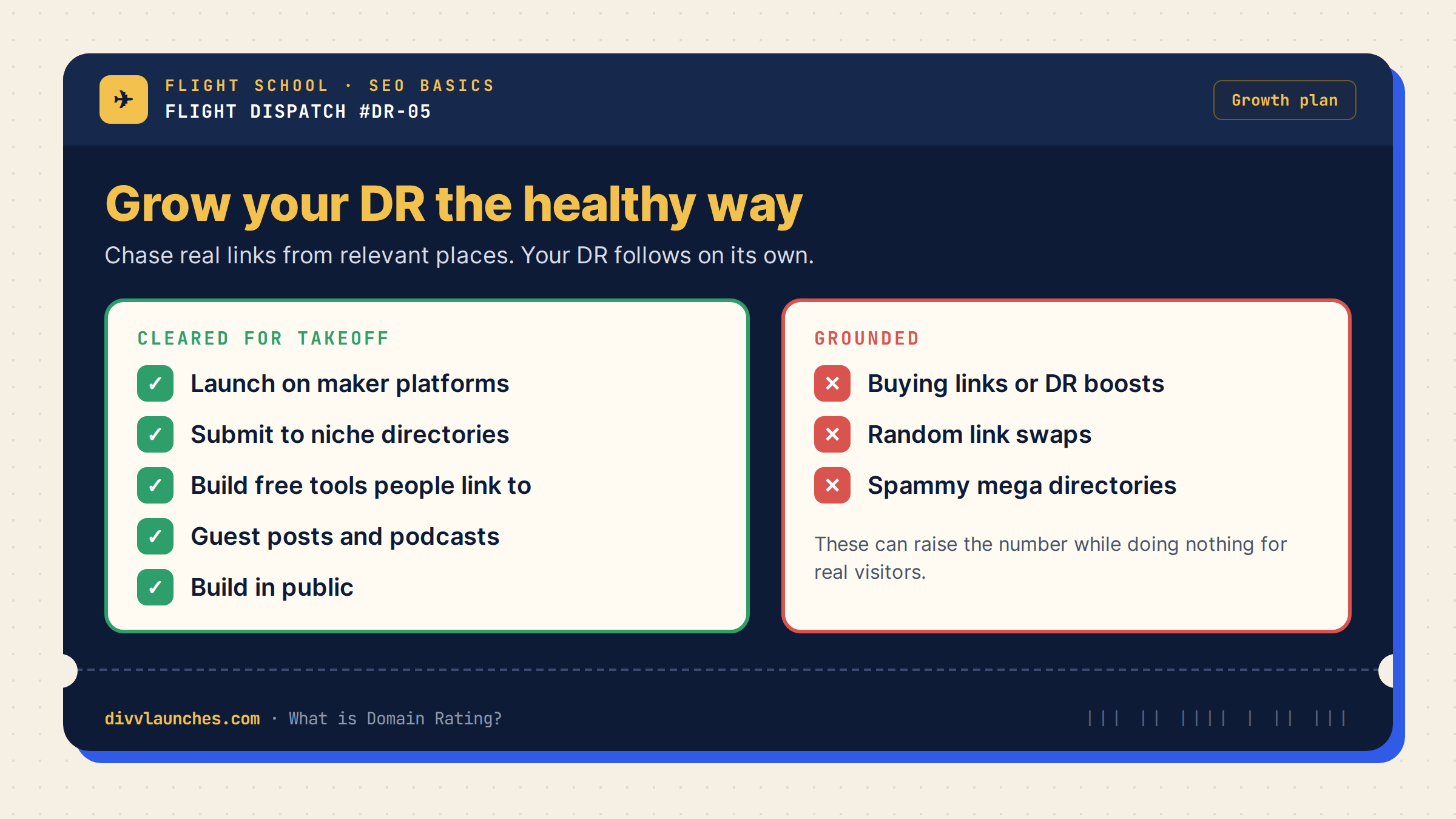 FLIGHT SCHOOL · SEO BASICS
FLIGHT DISPATCH #DR-05

Growth plan

Grow your DR the healthy way

Chase real links from relevant places. Your DR follows on its own.

CLEARED FOR TAKEOFF

✓ Launch on maker platforms
✓ Submit to niche directories
✓ Build free tools people link to
✓ Guest posts and podcasts
✓ Build in public

GROUNDED

✕ Buying links or DR boosts
✕ Random link swaps
✕ Spammy mega directories

These can raise the number while doing nothing for real visitors.

divvlaunches.com · What is Domain Rating?